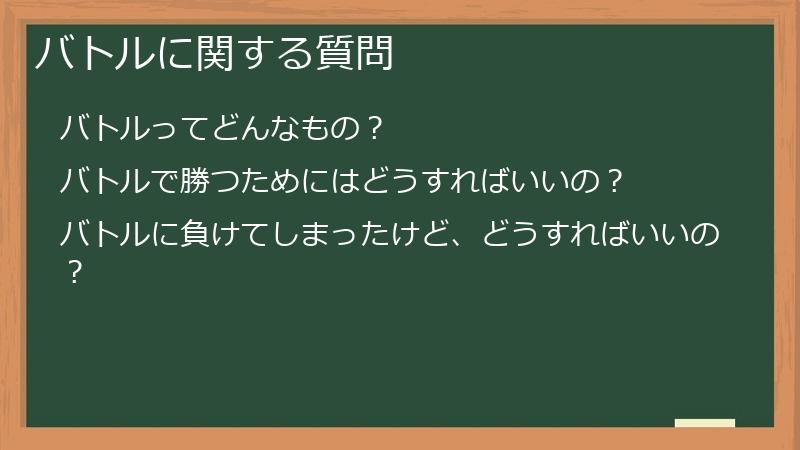 バトルに関する質問

バトルってどんなもの？

バトルで勝つためにはどうすればいいの？

バトルに負けてしまったけど、どうすればいいの？